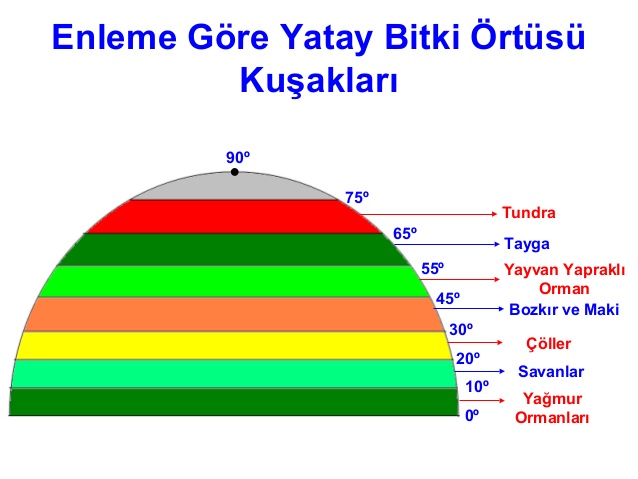 Enleme Göre Yatay Bitki Örtüsü Kuşakları

90º
75º
Tundra
65º
Tayga
55º
Yayvan Yapraklı Orman
45º
Bozkır ve Maki
30º
Çöller
20º
Savanlar
10º
Yağmur Ormanları
0º